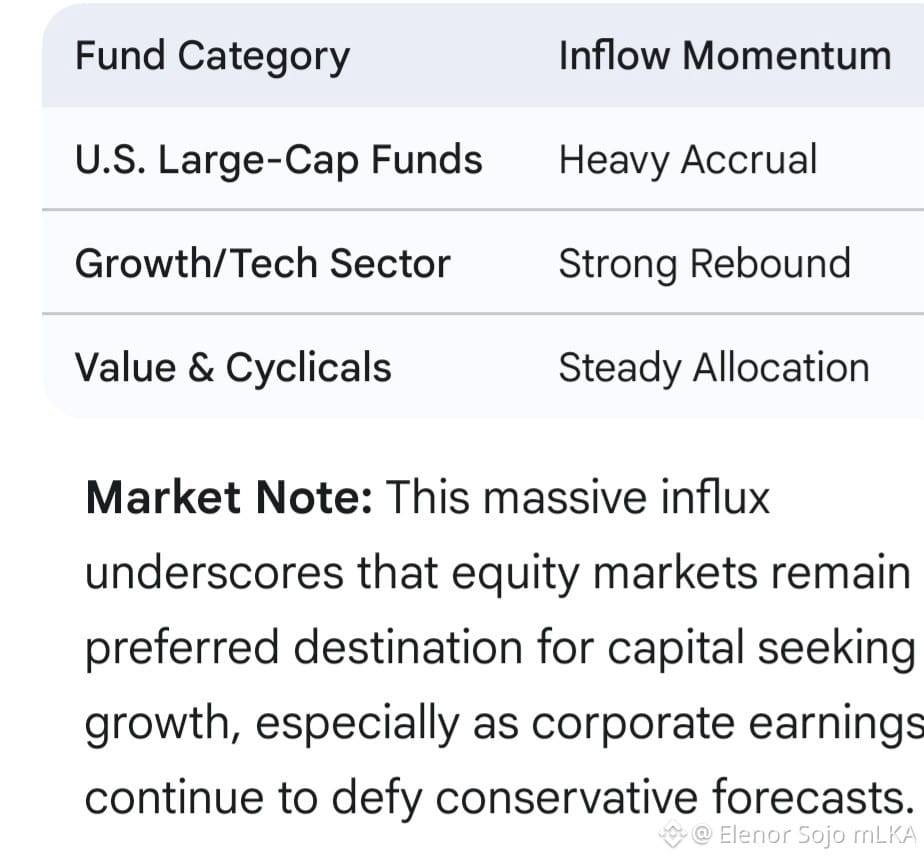 | Fund Category | Inflow Momentum |
|---|---|
| U.S. Large-Cap Funds | Heavy Accrual |
| Growth/Tech Sector | Strong Rebound |
| Value & Cyclicals | Steady Allocation |

**Market Note:** This massive influx underscores that equity markets remain preferred destination for capital seeking growth, especially as corporate earnings continue to defy conservative forecasts.

@ Elenor Sojo mLKA